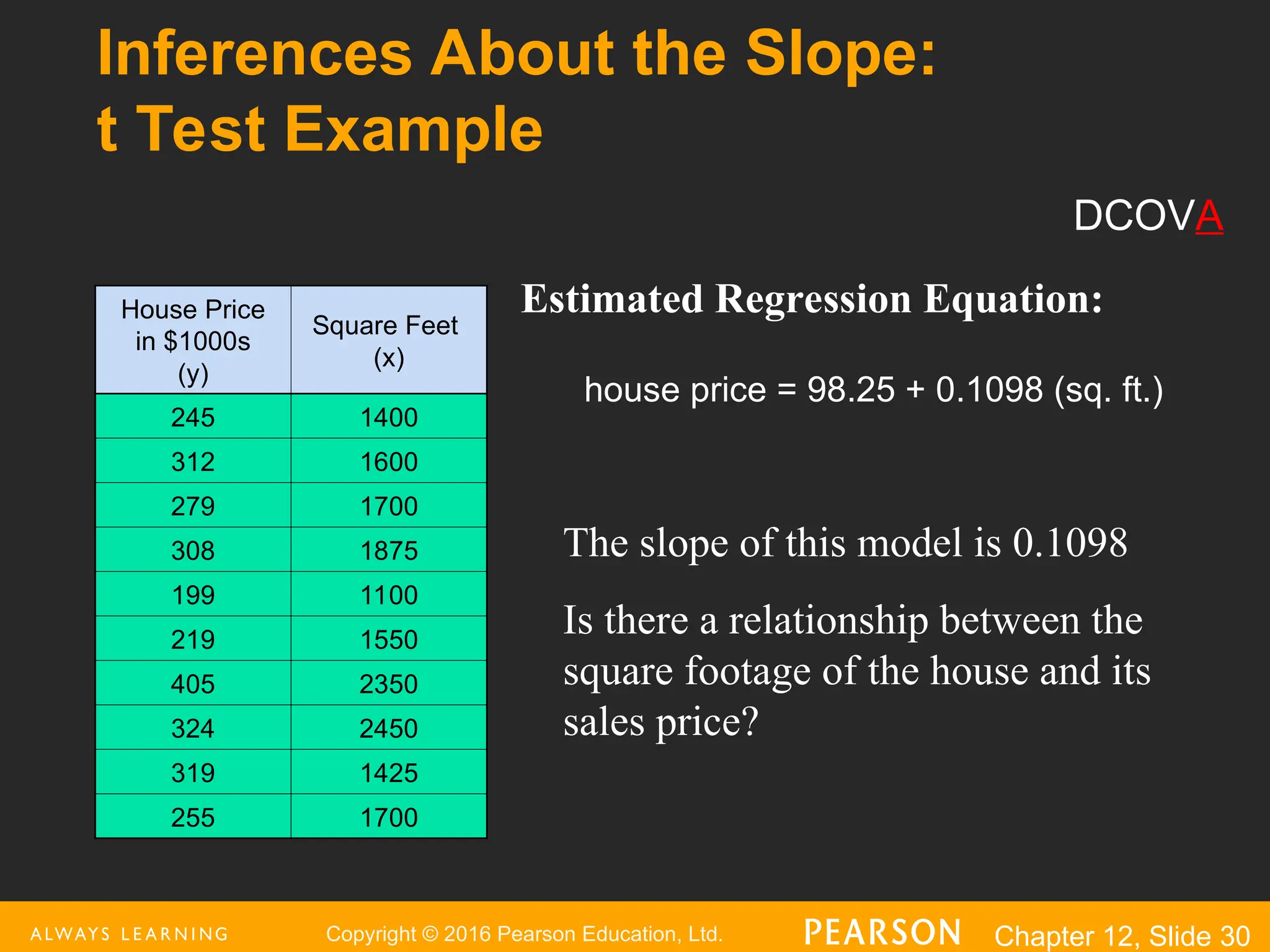 Inferences About the Slope: t Test Example

DCOVA

| House Price in \$1000s (y) | Square Feet (x) |
|---|---|
| 245 | 1400 |
| 312 | 1600 |
| 279 | 1700 |
| 308 | 1875 |
| 199 | 1100 |
| 219 | 1550 |
| 405 | 2350 |
| 324 | 2450 |
| 319 | 1425 |
| 255 | 1700 |

Estimated Regression Equation:

house price = 98.25 + 0.1098 (sq. ft.)

The slope of this model is 0.1098

Is there a relationship between the square footage of the house and its sales price?

ALWAYS LEARNING Copyright © 2016 Pearson Education, Ltd. PEARSON Chapter 12, Slide 30